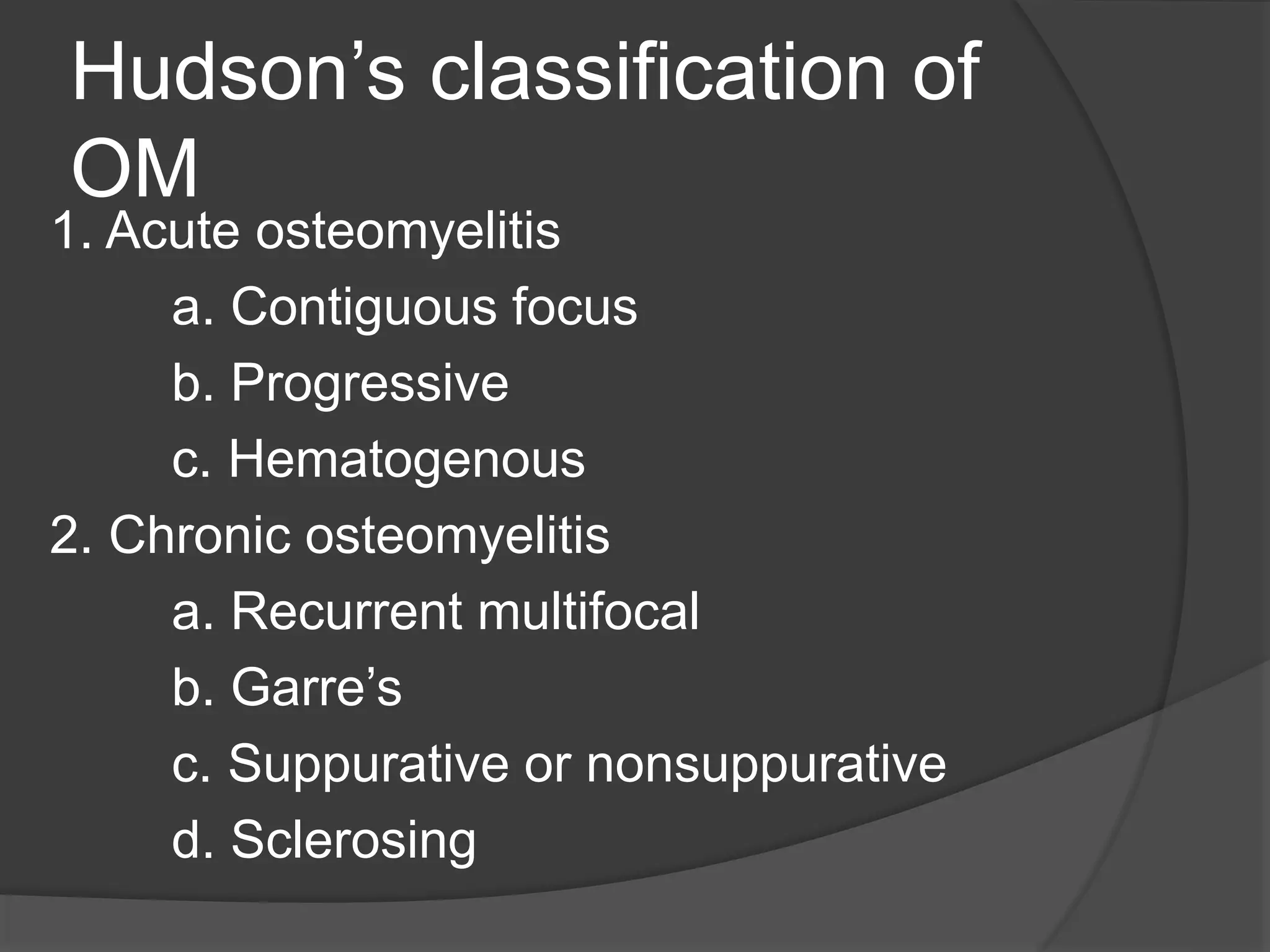 Hudson’s classification of OM

1. Acute osteomyelitis

a. Contiguous focus

b. Progressive

c. Hematogenous

2. Chronic osteomyelitis

a. Recurrent multifocal

b. Garre’s

c. Suppurative or nonsuppurative

d. Sclerosing